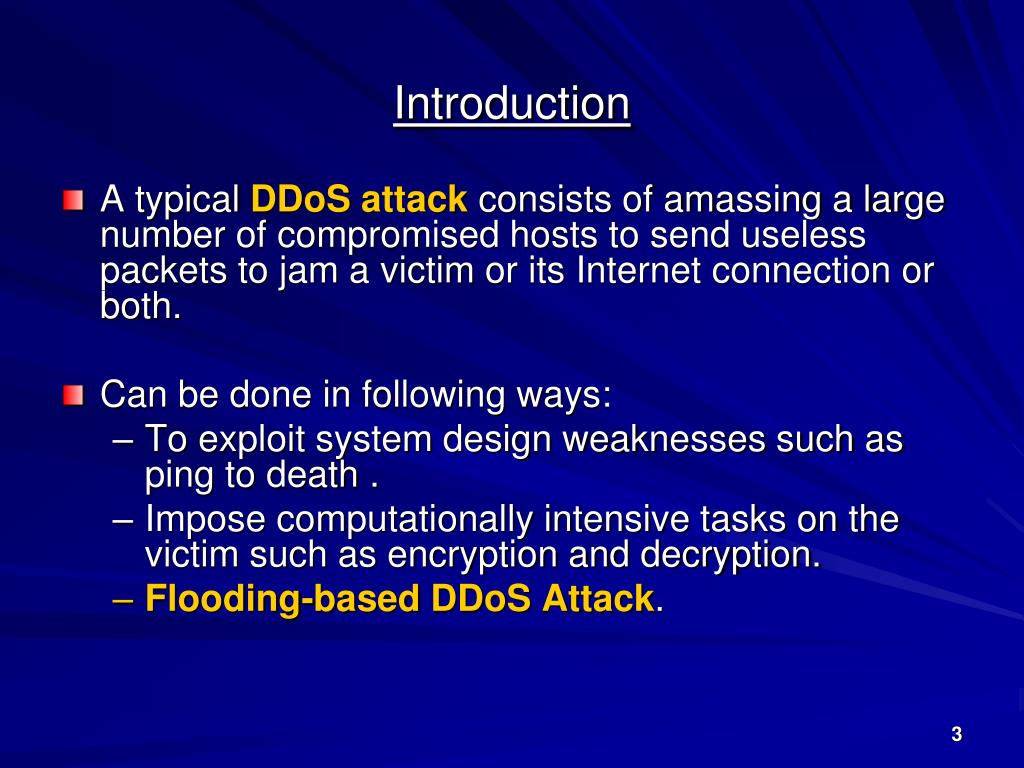 Introduction

A typical DDoS attack consists of amassing a large number of compromised hosts to send useless packets to jam a victim or its Internet connection or both.

Can be done in following ways:
– To exploit system design weaknesses such as ping to death .
– Impose computationally intensive tasks on the victim such as encryption and decryption.
– Flooding-based DDoS Attack.

3